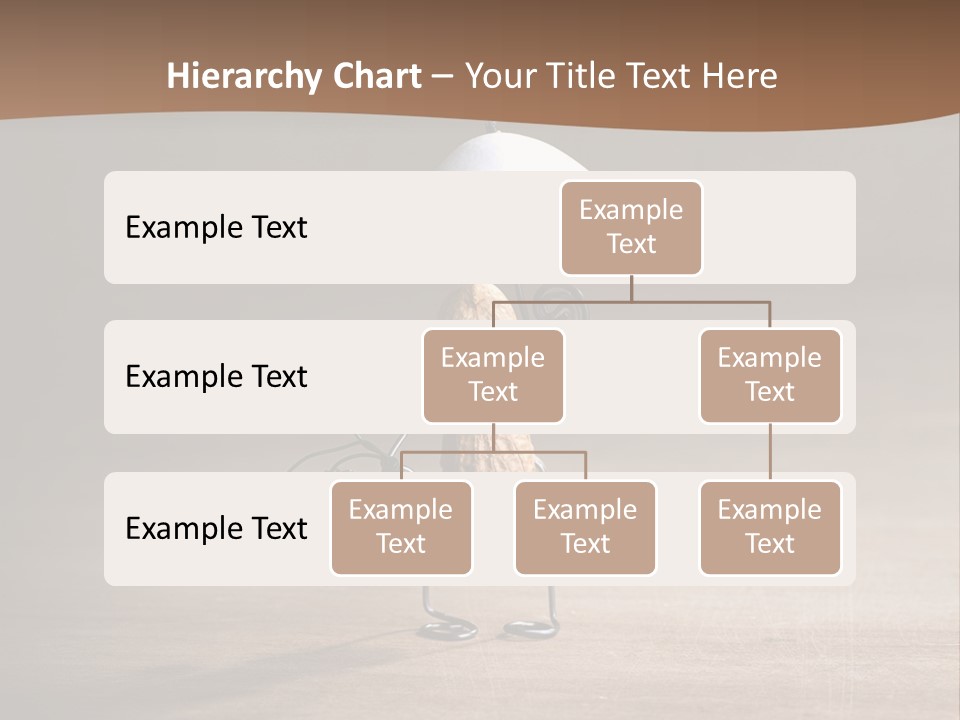 Hierarchy Chart – Your Title Text Here

Example Text

Example Text

Example Text

Example Text

Example Text

Example Text

Example Text

Example Text

Example Text